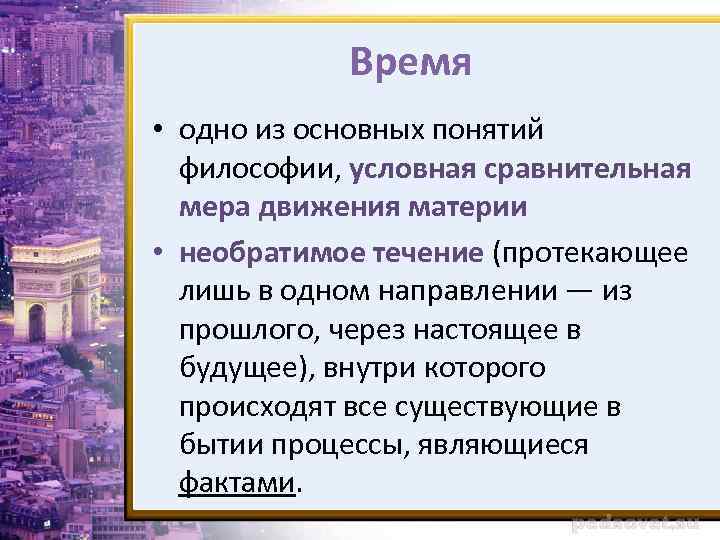 Время

• одно из основных понятий философии, условная сравнительная мера движения материи

• необратимое течение (протекающее лишь в одном направлении — из прошлого, через настоящее в будущее), внутри которого происходят все существующие в бытии процессы, являющиеся фактами.

pedsovet.su